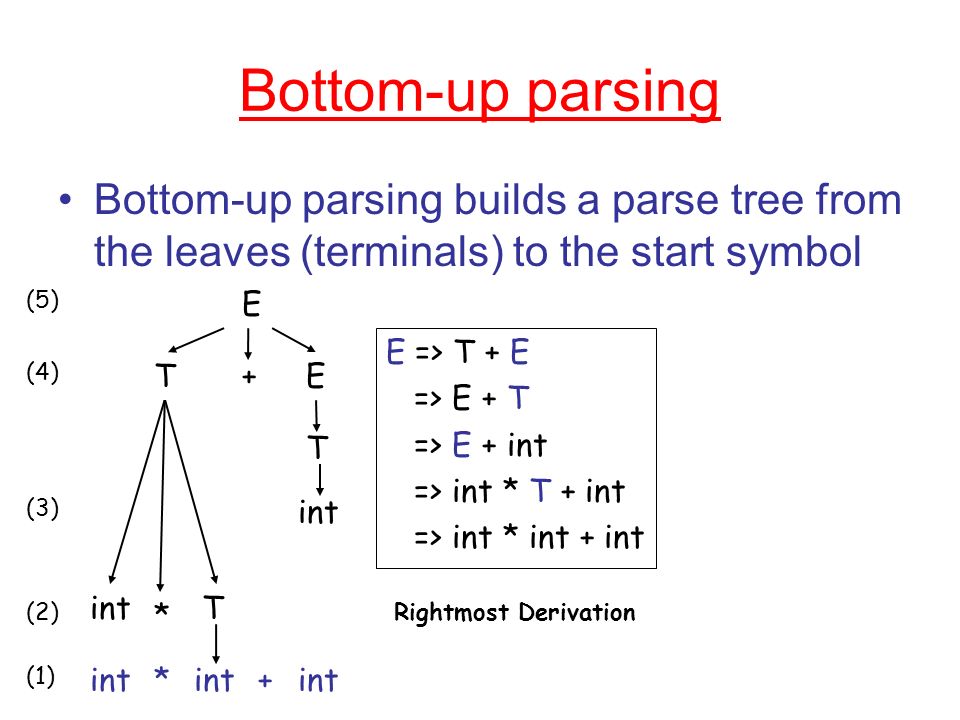 Bottom-up parsing

• Bottom-up parsing builds a parse tree from the leaves (terminals) to the start symbol

(5) E

(4) T + E

T

(3) int

(2) int * T

(1) int * int + int

E => T + E
=> E + T
=> E + int
=> int * T + int
=> int * int + int

Rightmost Derivation